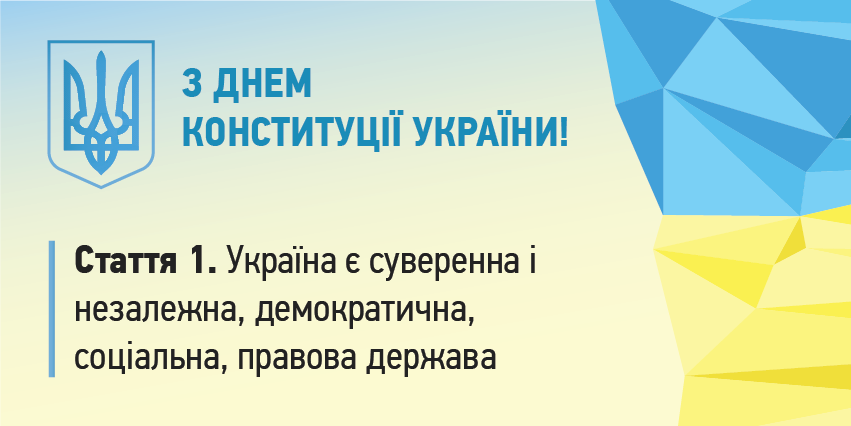 З ДНЕМ
КОНСТИТУЦІЇ УКРАЇНИ!

Стаття 1. Україна є суверенна і незалежна, демократична, соціальна, правова держава